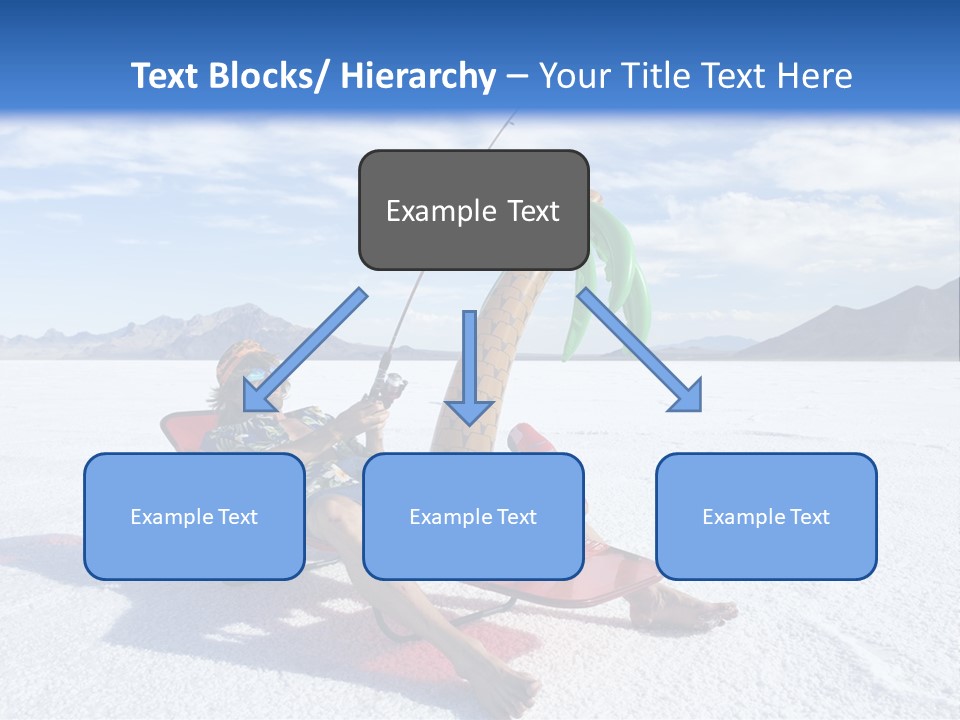 Text Blocks/ Hierarchy – Your Title Text Here

Example Text

Example Text

Example Text

Example Text